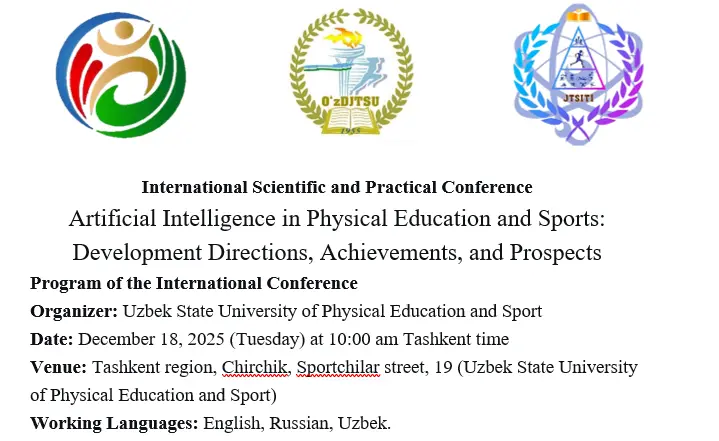 O'zDJTSU

1955

JTSITI

International Scientific and Practical Conference

Artificial Intelligence in Physical Education and Sports: Development Directions, Achievements, and Prospects

Program of the International Conference

Organizer: Uzbek State University of Physical Education and Sport

Date: December 18, 2025 (Tuesday) at 10:00 am Tashkent time

Venue: Tashkent region, Chirchik, Sportchilar street, 19 (Uzbek State University of Physical Education and Sport)

Working Languages: English, Russian, Uzbek.